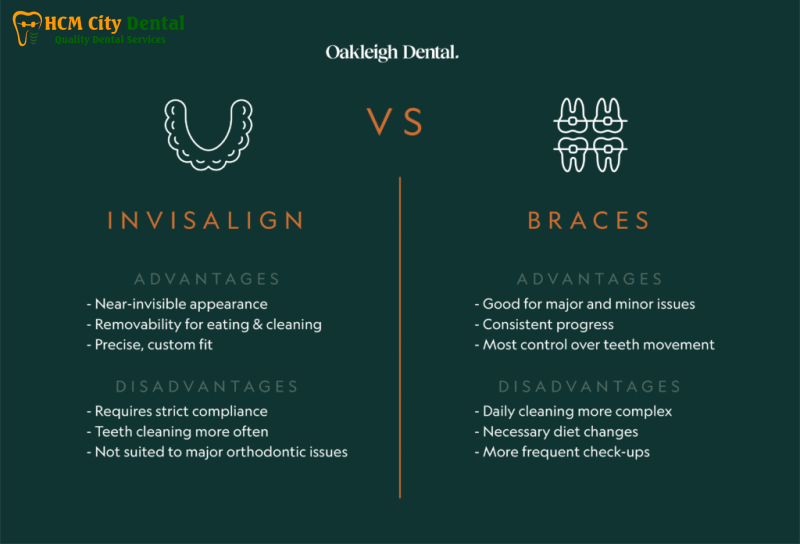 HCM City Dental
Quality Dental Services

Oakleigh Dental.

VS

INVISALIGN

ADVANTAGES
- Near-invisible appearance
- Removability for eating & cleaning
- Precise, custom fit

DISADVANTAGES
- Requires strict compliance
- Teeth cleaning more often
- Not suited to major orthodontic issues

BRACES

ADVANTAGES
- Good for major and minor issues
- Consistent progress
- Most control over teeth movement

DISADVANTAGES
- Daily cleaning more complex
- Necessary diet changes
- More frequent check-ups